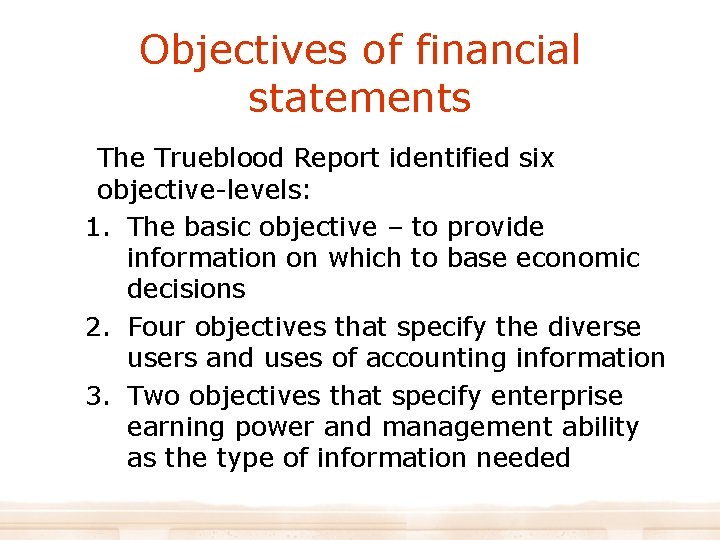 Objectives of financial statements

The Trueblood Report identified six objective-levels:

1. The basic objective – to provide information on which to base economic decisions
2. Four objectives that specify the diverse users and uses of accounting information
3. Two objectives that specify enterprise earning power and management ability as the type of information needed